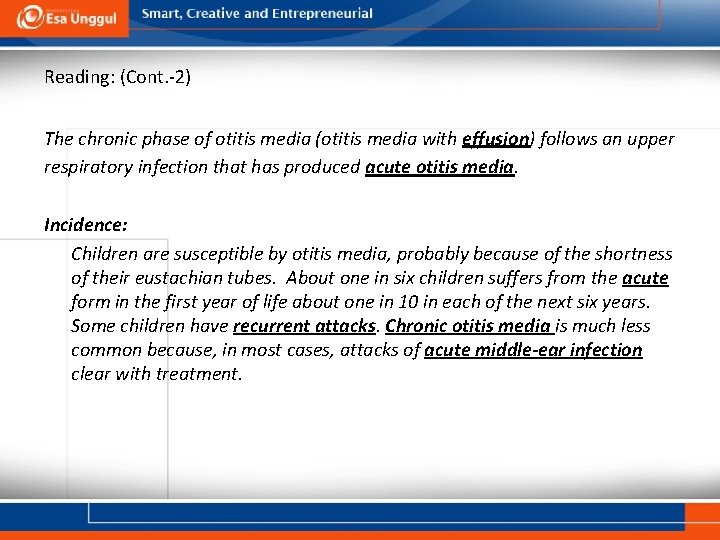 Esa Unggul

Smart, Creative and Entrepreneurial

Reading: (Cont.-2)

The chronic phase of otitis media (otitis media with effusion) follows an upper respiratory infection that has produced acute otitis media.

Incidence:

Children are susceptible by otitis media, probably because of the shortness of their eustachian tubes. About one in six children suffers from the acute form in the first year of life about one in 10 in each of the next six years. Some children have recurrent attacks. Chronic otitis media is much less common because, in most cases, attacks of acute middle-ear infection clear with treatment.